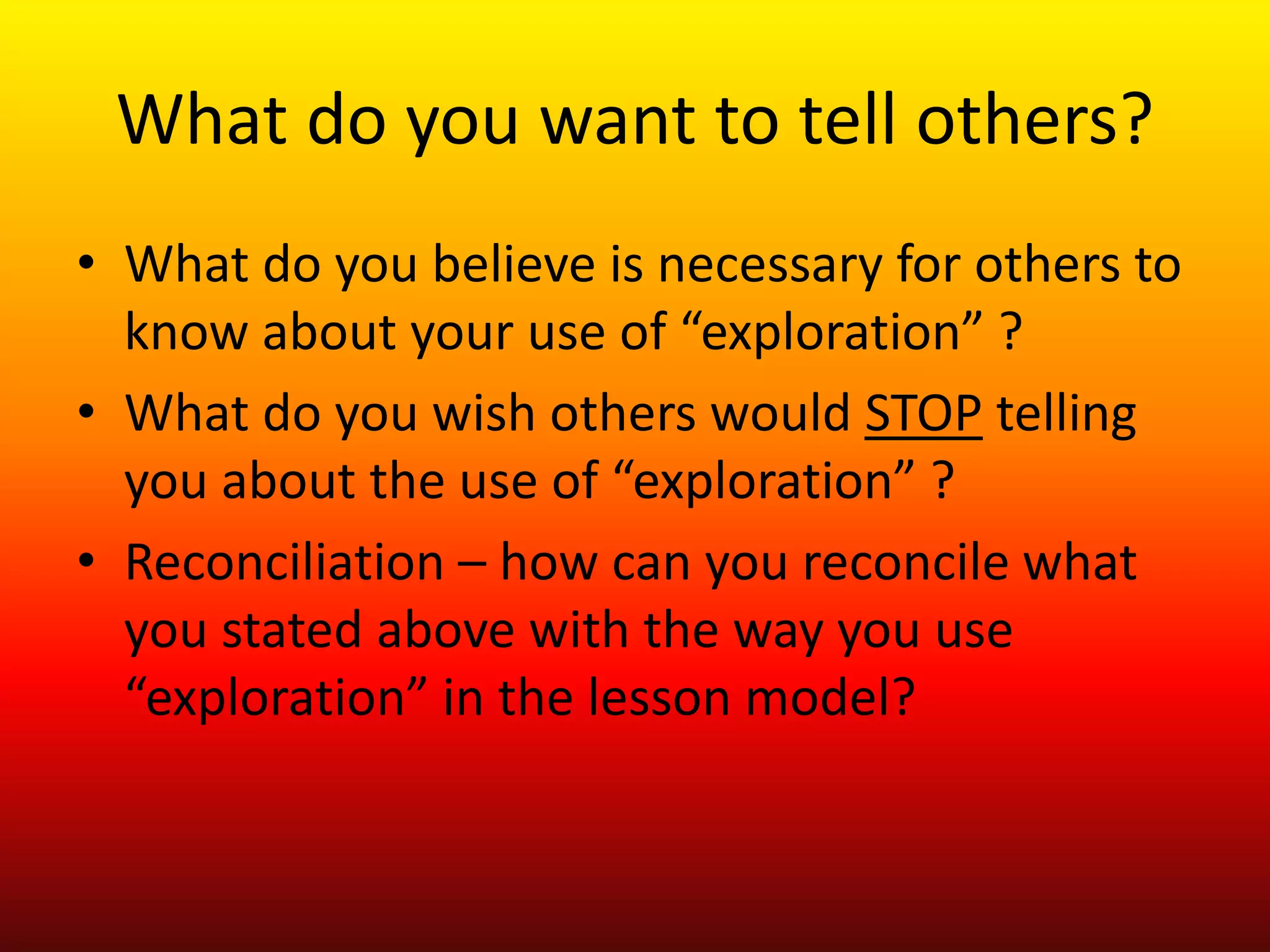 What do you want to tell others?

• What do you believe is necessary for others to know about your use of “exploration” ?
• What do you wish others would STOP telling you about the use of “exploration” ?
• Reconciliation – how can you reconcile what you stated above with the way you use “exploration” in the lesson model?